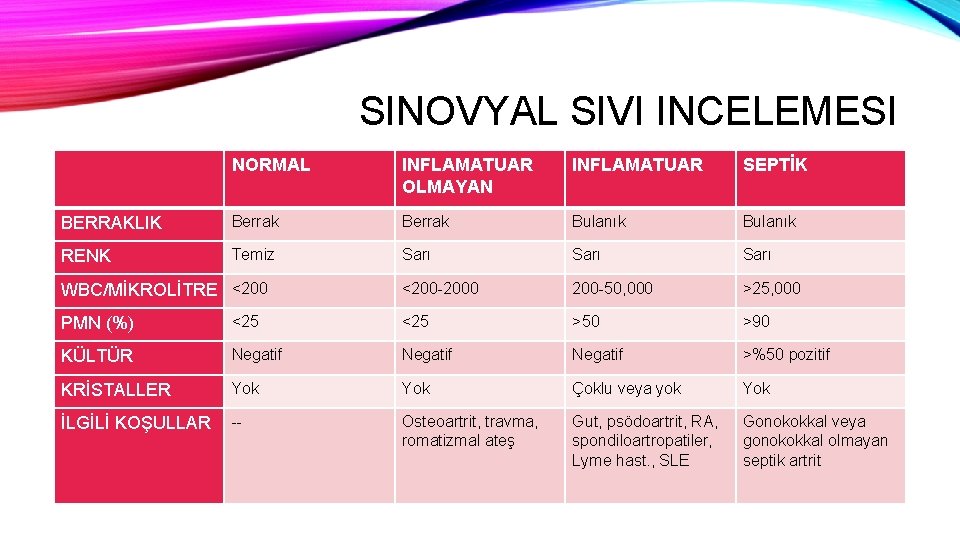 SINOVYAL SIVI INCELEMESI

| | NORMAL | INFLAMATUAR OLMAYAN | INFLAMATUAR | SEPTİK |
|---|---|---|---|---|
| BERRAKLIK | Berrak | Berrak | Bulanık | Bulanık |
| RENK | Temiz | Sarı | Sarı | Sarı |
| WBC/MİKROLİTRE | <200 | <200-2000 | 200-50,000 | >25,000 |
| PMN (%) | <25 | <25 | >50 | >90 |
| KÜLTÜR | Negatif | Negatif | Negatif | >%50 pozitif |
| KRİSTALLER | Yok | Yok | Çoklu veya yok | Yok |
| İLGİLİ KOŞULLAR | -- | Osteoartrit, travma, romatizmal ateş | Gut, psödoartrit, RA, spondiloartropatiler, Lyme hast., SLE | Gonokokkal veya gonokokkal olmayan septik artrit |